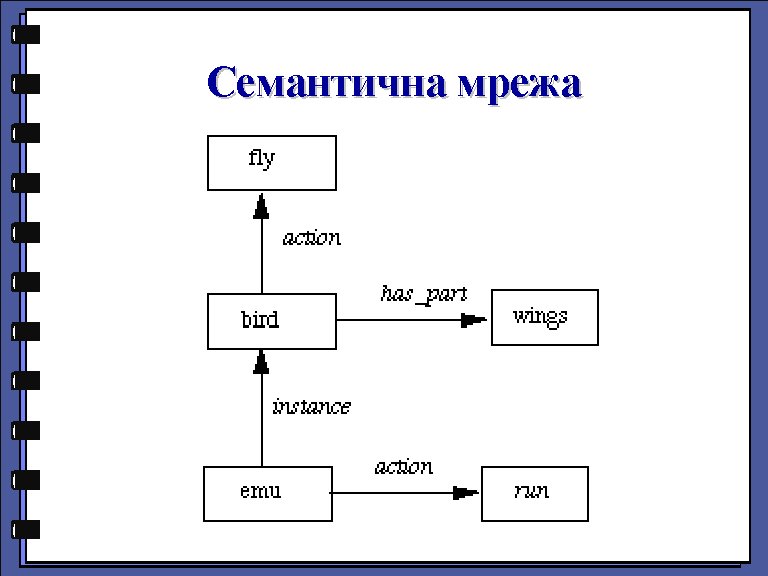 Семантична мрежа

fly

action

bird

has_part

wings

instance

emu

action

run